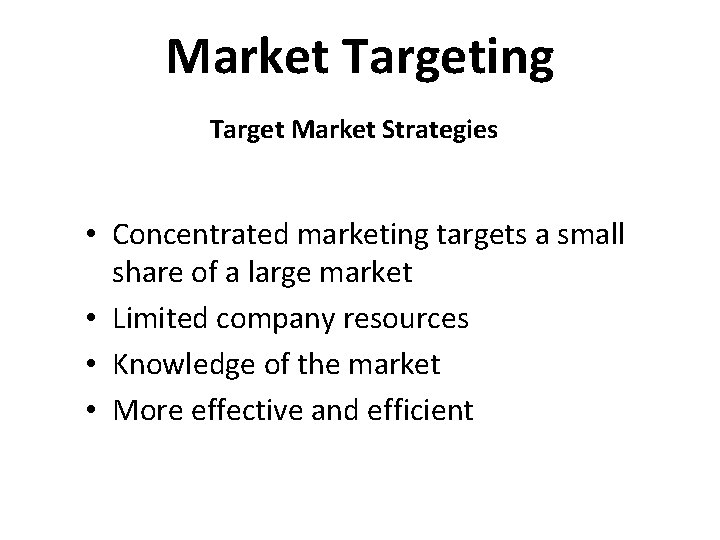 Market Targeting

Target Market Strategies

• Concentrated marketing targets a small share of a large market
• Limited company resources
• Knowledge of the market
• More effective and efficient